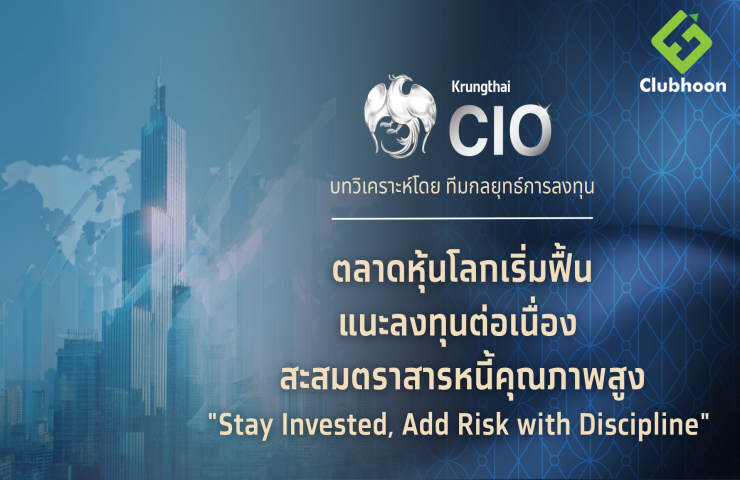 Clubhoon

Krungthai
CIO

บทวิเคราะห์โดย ทีมกลยุทธ์การลงทุน

ตลาดหุ้นโลกเริ่มฟื้น
แนะลงทุนต่อเนื่อง
สะสมตราสารหนี้คุณภาพสูง
"Stay Invested, Add Risk with Discipline"